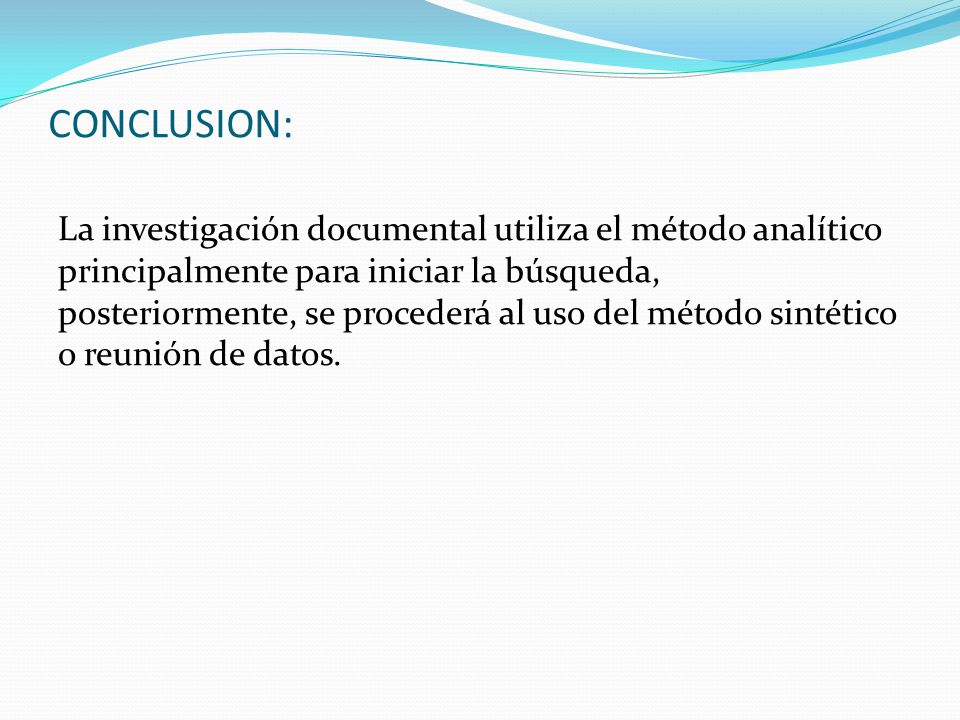 CONCLUSION:

La investigación documental utiliza el método analítico principalmente para iniciar la búsqueda, posteriormente, se procederá al uso del método sintético o reunión de datos.